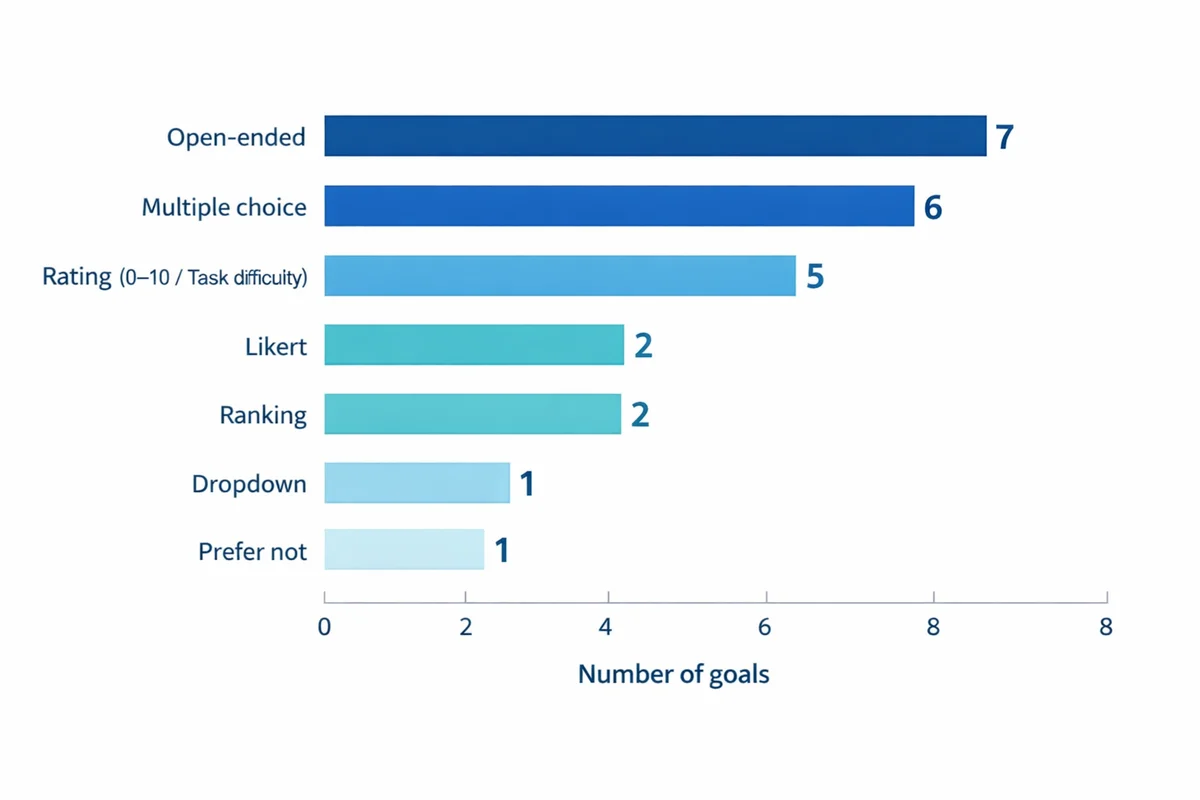 Open-ended 7
Multiple choice 6
Rating (0–10 / Task difficulty) 5
Likert 2
Ranking 2
Dropdown 1
Prefer not 1

0 2 4 6 8 8

Number of goals